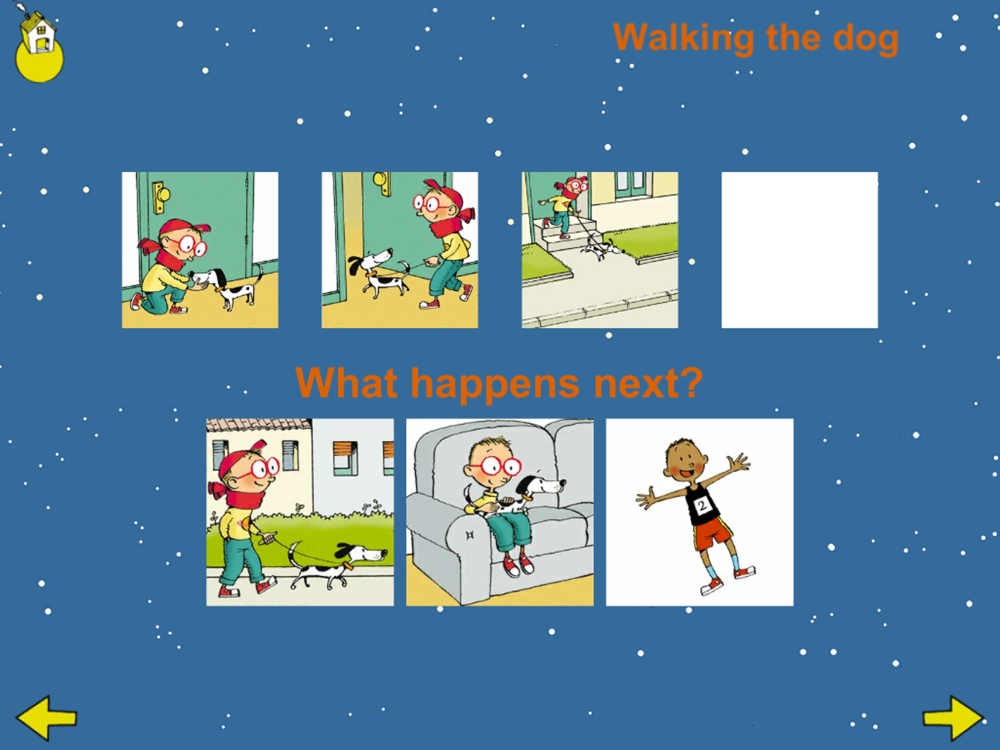 Walking the dog

What happens next?

2